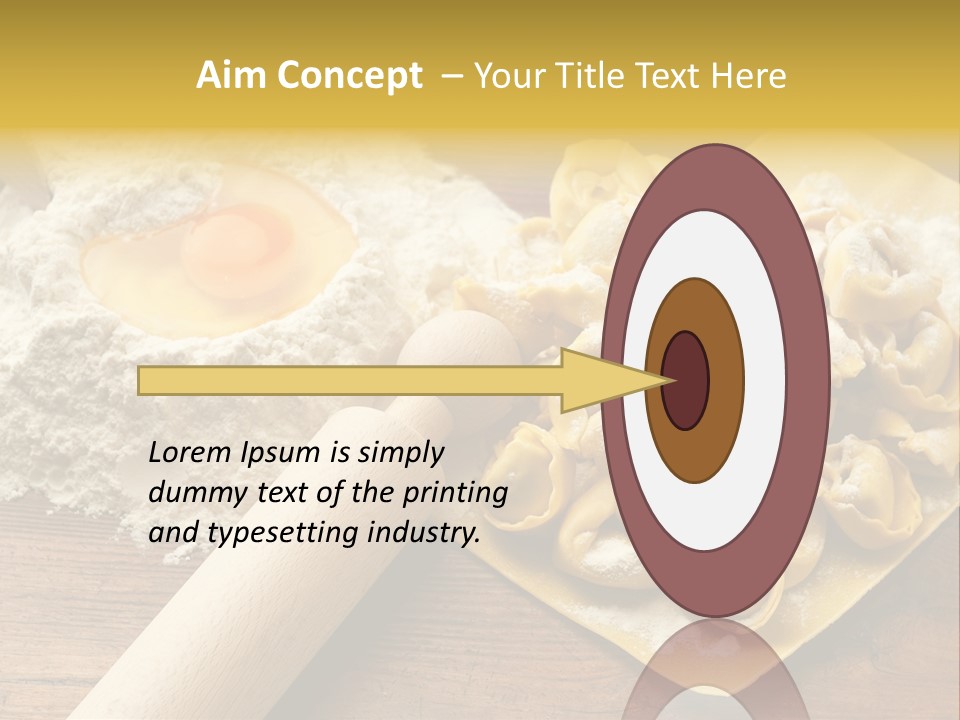 Aim Concept – Your Title Text Here

Lorem Ipsum is simply dummy text of the printing and typesetting industry.